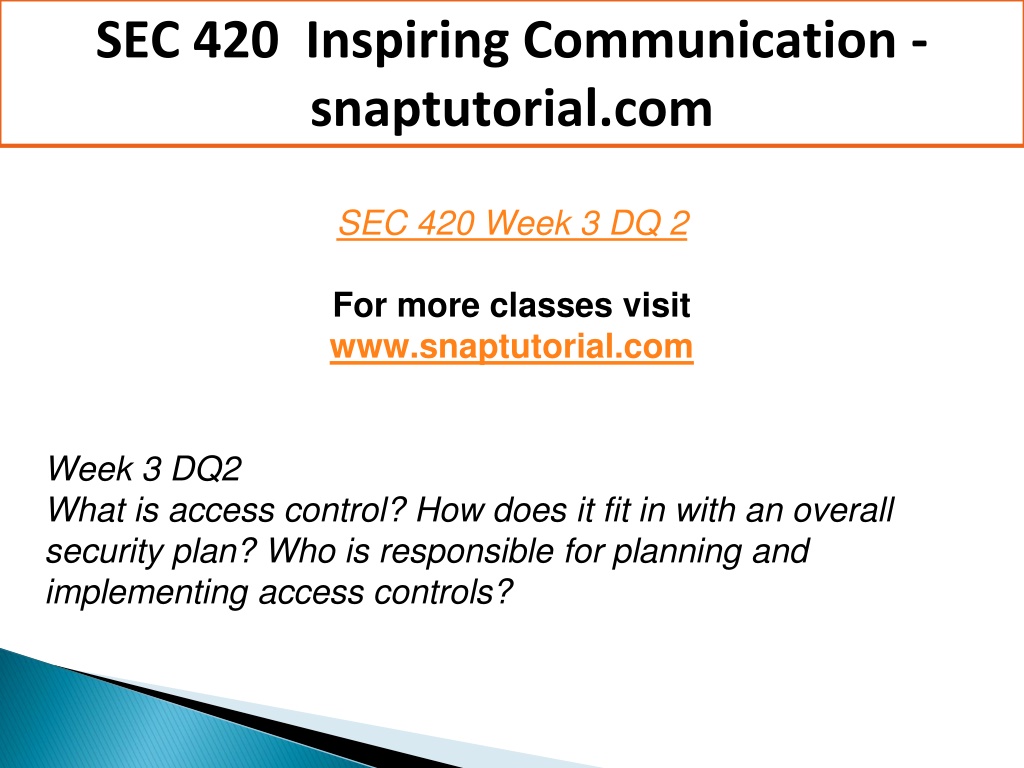 SEC 420 Inspiring Communication - snaptutorial.com

SEC 420 Week 3 DQ 2

For more classes visit
www.snaptutorial.com

Week 3 DQ2
What is access control? How does it fit in with an overall security plan? Who is responsible for planning and implementing access controls?